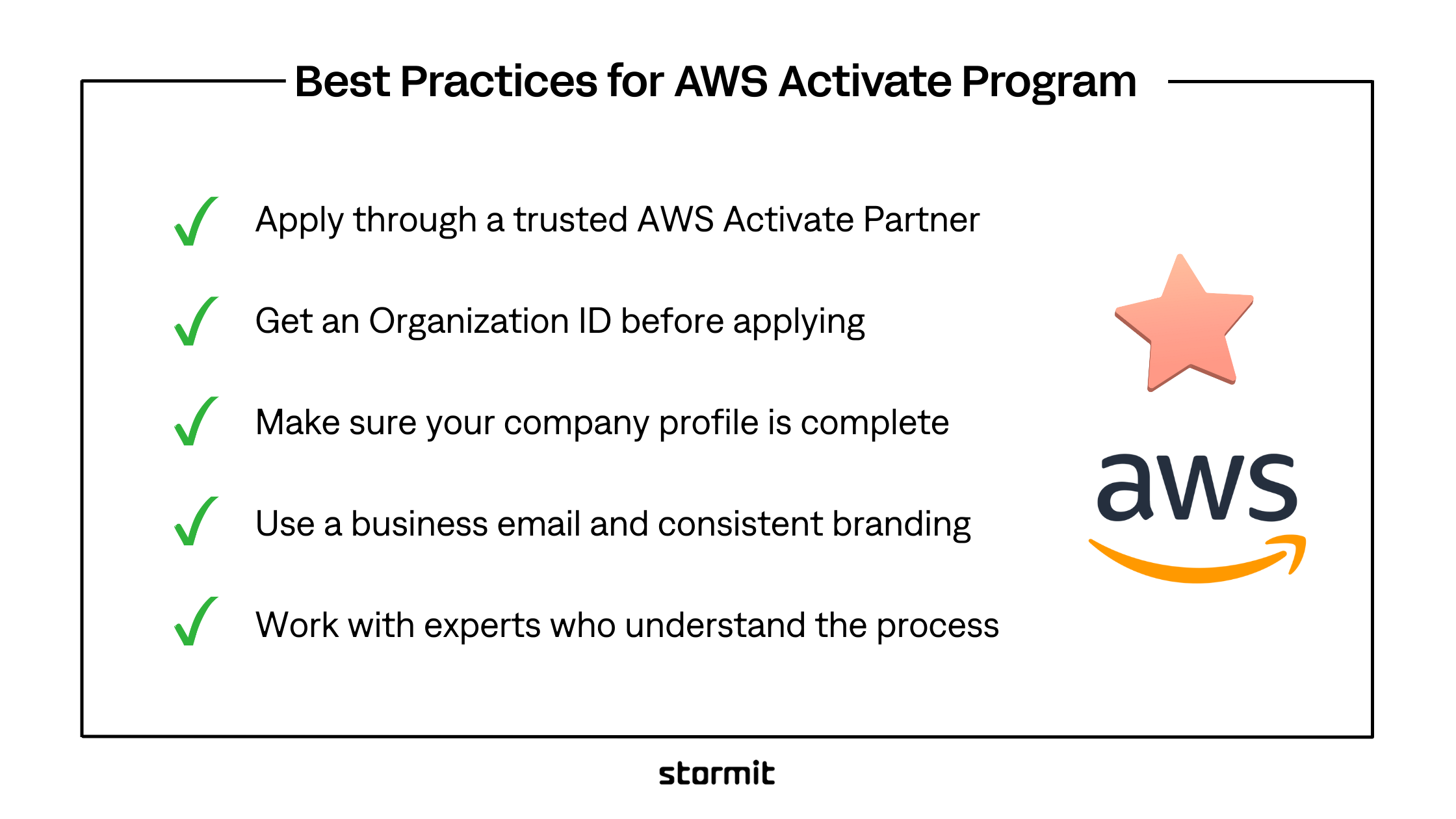 Best Practices for AWS Activate Program

✓ Apply through a trusted AWS Activate Partner

✓ Get an Organization ID before applying

✓ Make sure your company profile is complete

✓ Use a business email and consistent branding

✓ Work with experts who understand the process

aws

stormit